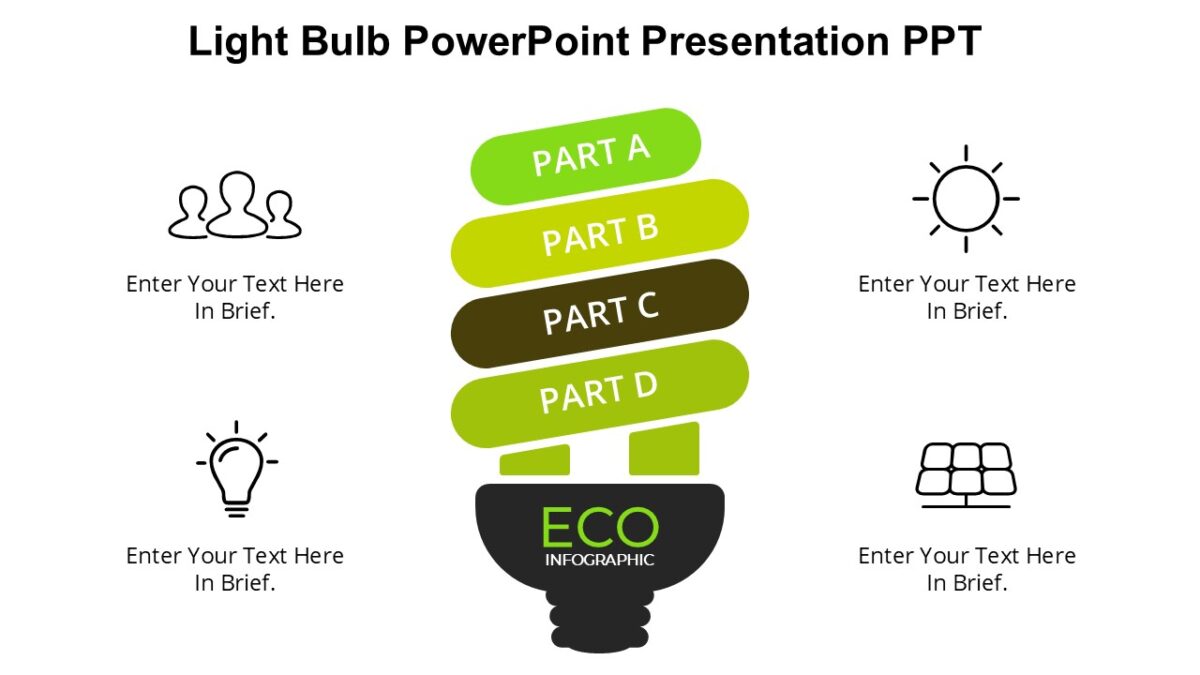 Light Bulb PowerPoint Presentation PPT

Enter Your Text Here In Brief.

Enter Your Text Here In Brief.

PART A
PART B
PART C
PART D

ECO
INFOGRAPHIC

Enter Your Text Here In Brief.

Enter Your Text Here In Brief.